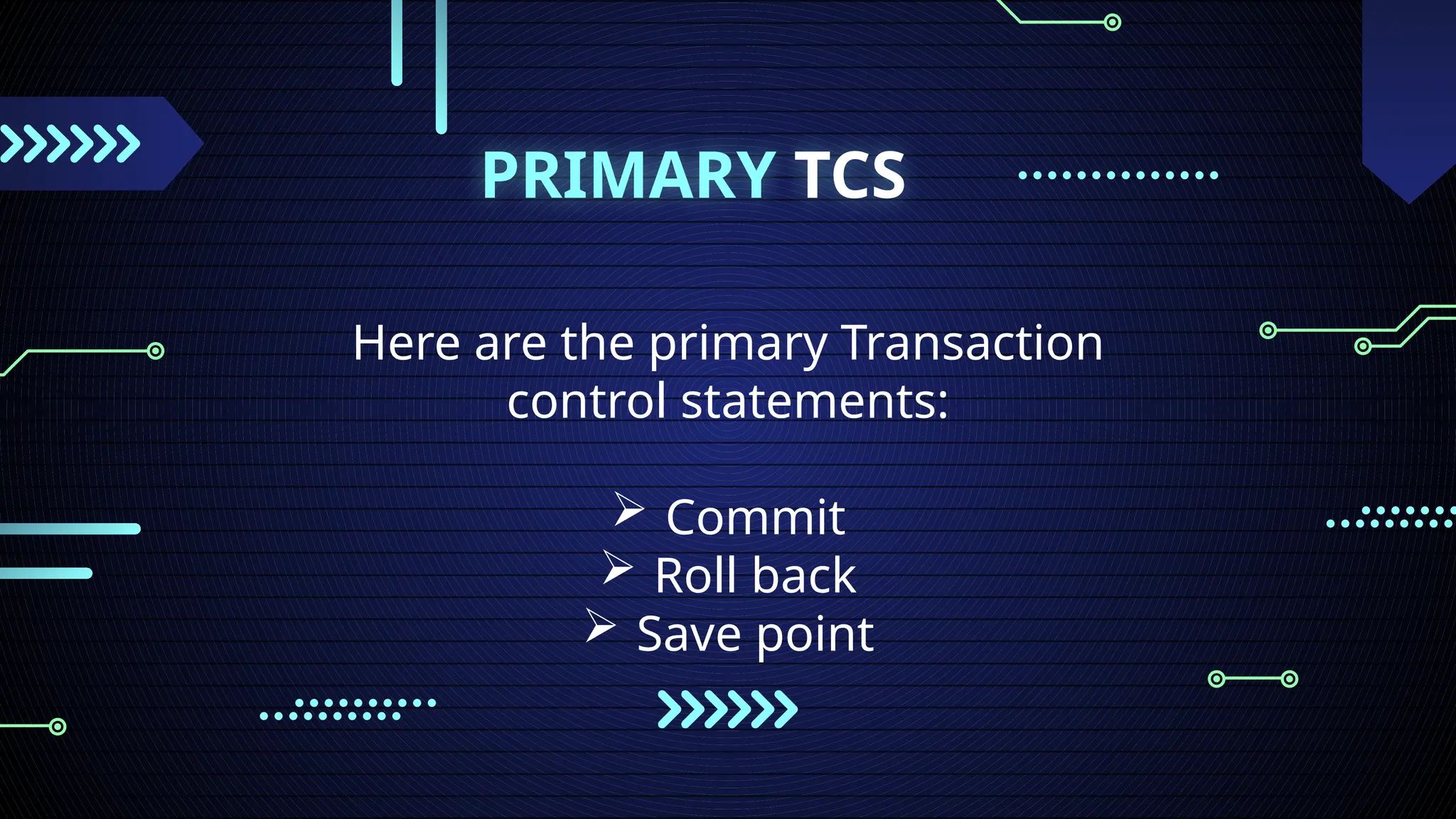 PRIMARY TCS

Here are the primary Transaction control statements:

➢ Commit
➢ Roll back
➢ Save point